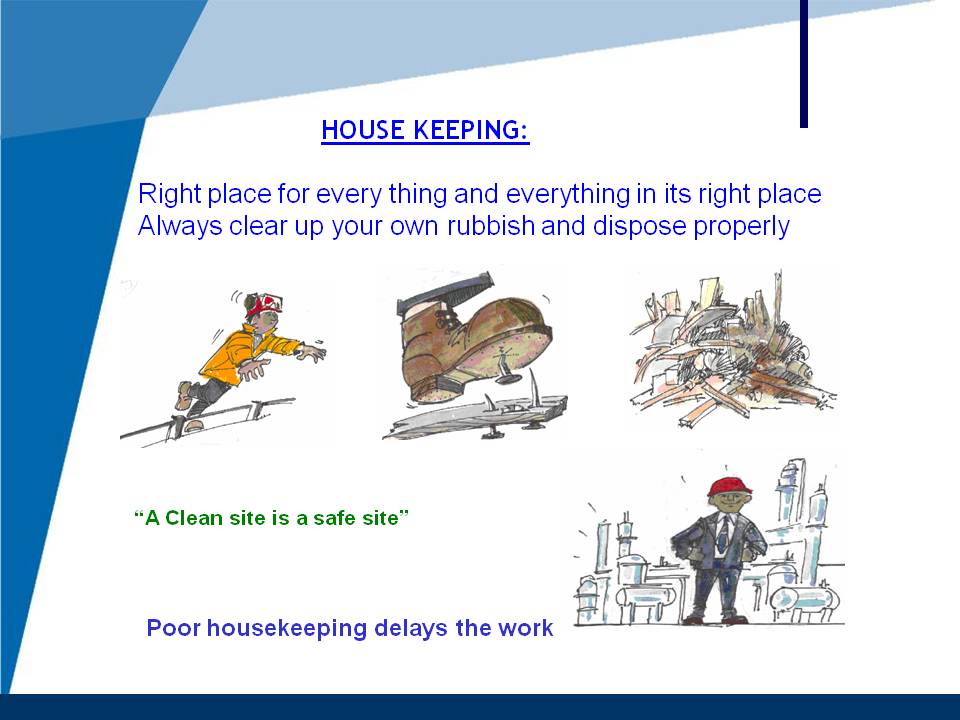 HOUSE KEEPING:

Right place for every thing and everything in its right place
Always clear up your own rubbish and dispose properly

“A Clean site is a safe site”

Poor housekeeping delays the work